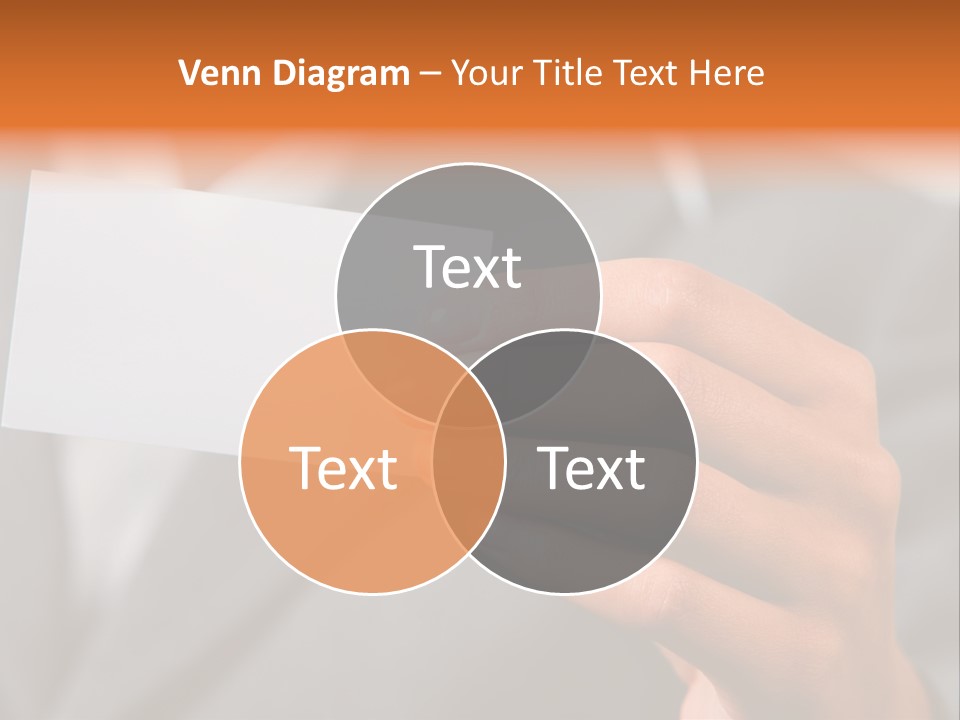 Venn Diagram – Your Title Text Here

Text

Text

Text